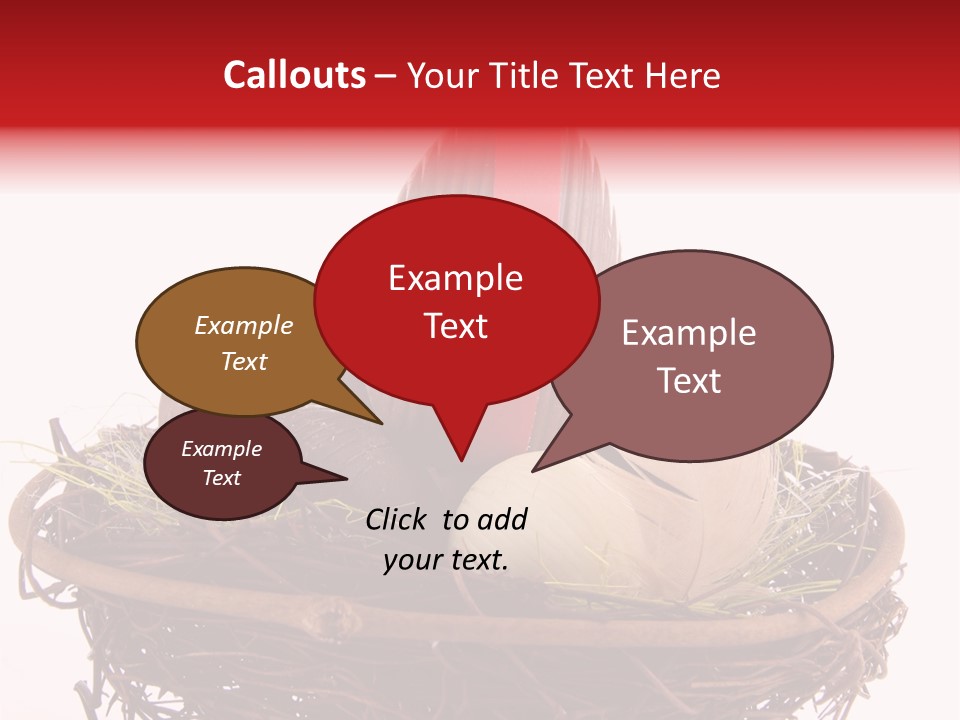 Callouts – Your Title Text Here

Example Text

Example Text

Example Text

Example Text

Click to add your text.